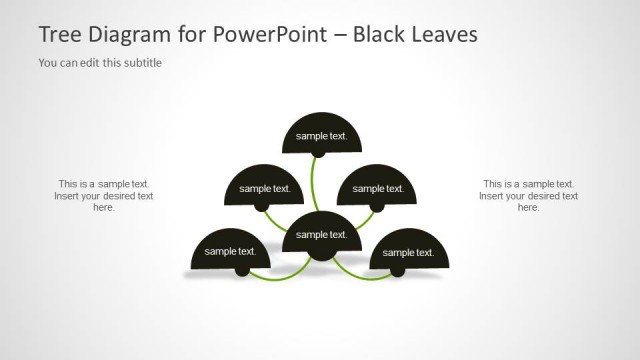 Tree Diagram for PowerPoint – Black Leaves

You can edit this subtitle

This is a sample text. Insert your desired text here.

sample text.

sample text.

sample text.

sample text.

sample text.

sample text.

This is a sample text. Insert your desired text here.